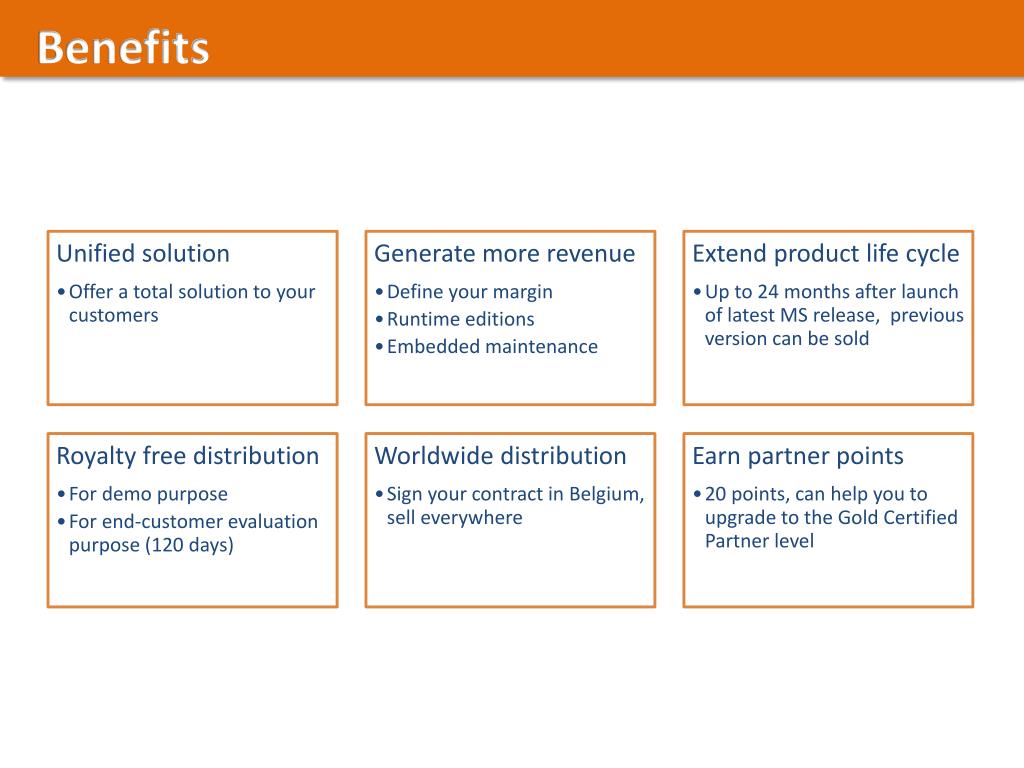 Benefits

Unified solution
• Offer a total solution to your customers

Generate more revenue
• Define your margin
• Runtime editions
• Embedded maintenance

Extend product life cycle
• Up to 24 months after launch of latest MS release, previous version can be sold

Royalty free distribution
• For demo purpose
• For end-customer evaluation purpose (120 days)

Worldwide distribution
• Sign your contract in Belgium, sell everywhere

Earn partner points
• 20 points, can help you to upgrade to the Gold Certified Partner level